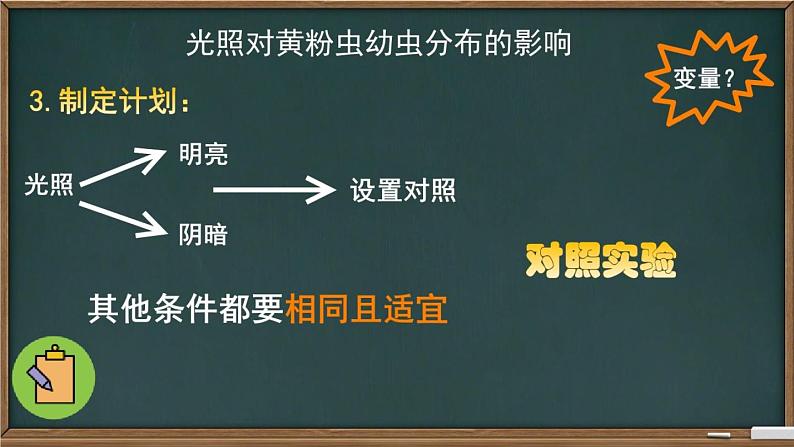 光照对黄粉虫幼虫分布的影响

变量？

3. 制定计划：

光照

明亮

阴暗

设置对照

对照实验

其他条件都要相同且适宜